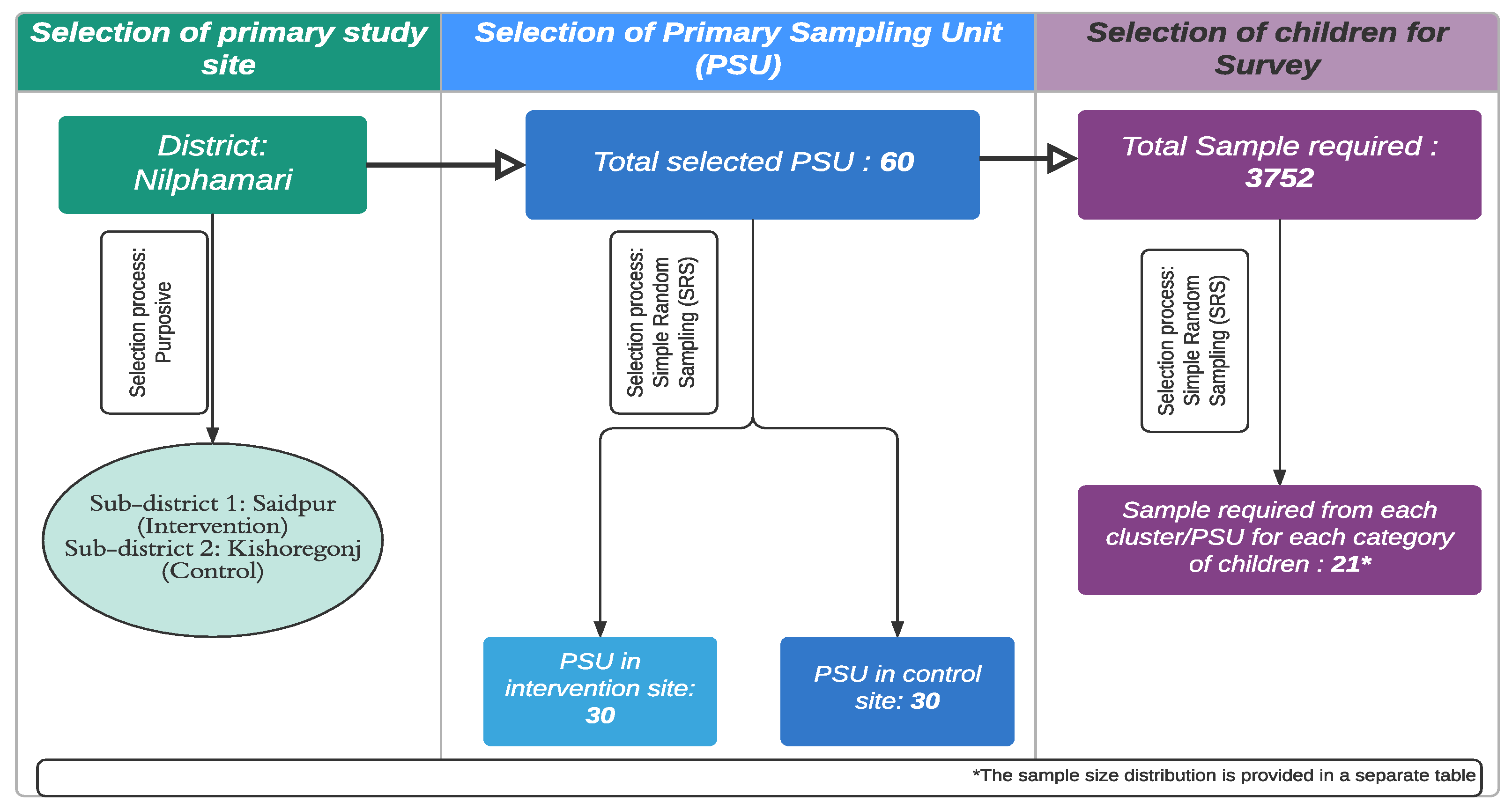 Selection of primary study site

District: Nilphamari

Selection process: Purposive

Sub-district 1: Saidpur (Intervention)
Sub-district 2: Kishoregonj (Control)

Selection of Primary Sampling Unit (PSU)

Total selected PSU : 60

Selection process: Simple Random Sampling (SRS)

PSU in intervention site: 30

PSU in control site: 30

Selection of children for Survey

Total Sample required : 3752

Selection process: Simple Random Sampling (SRS)

Sample required from each cluster/PSU for each category of children : 21*

*The sample size distribution is provided in a separate table